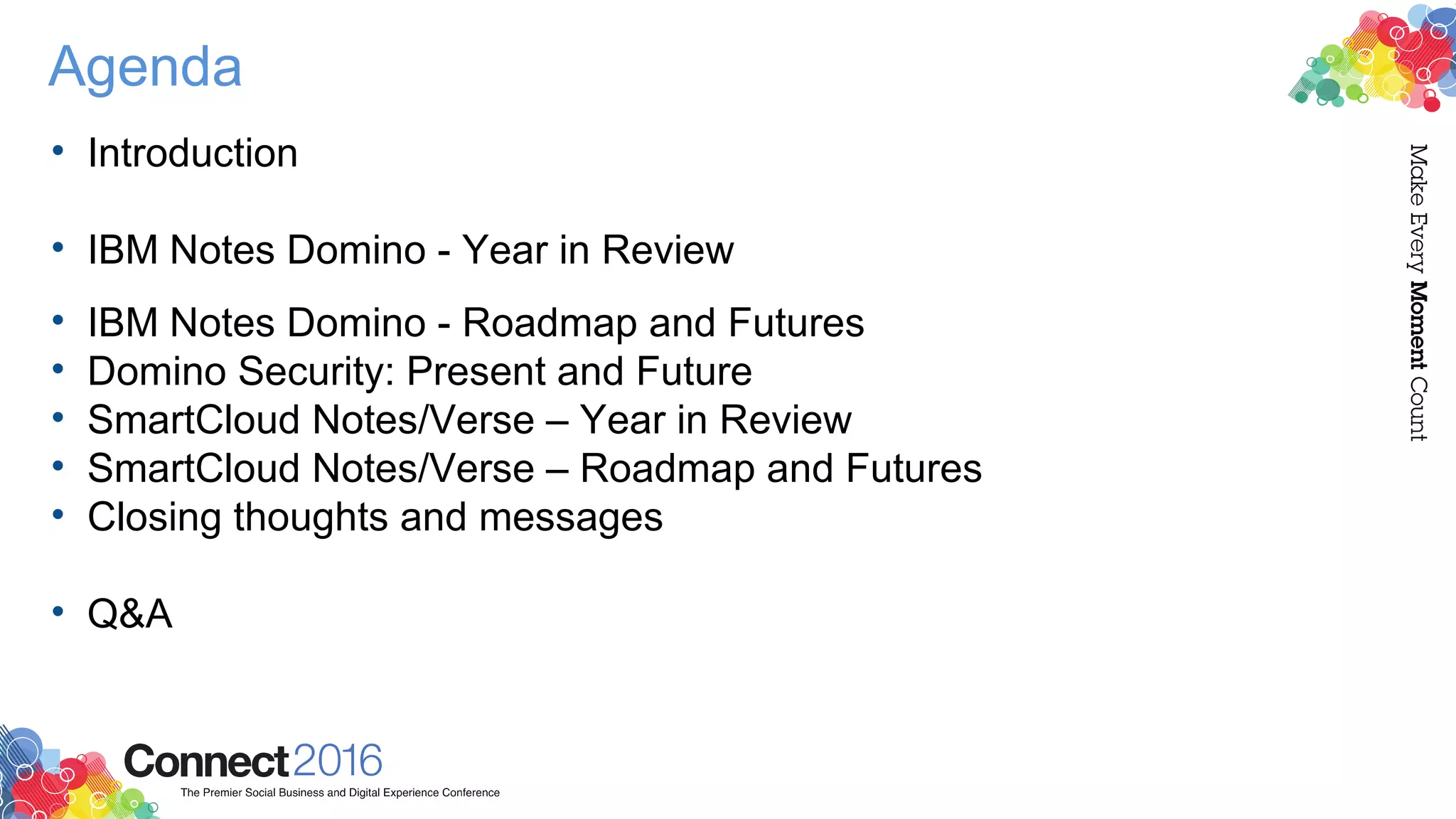 Agenda

• Introduction

• IBM Notes Domino - Year in Review

• IBM Notes Domino - Roadmap and Futures
• Domino Security: Present and Future
• SmartCloud Notes/Verse – Year in Review
• SmartCloud Notes/Verse – Roadmap and Futures
• Closing thoughts and messages

• Q&A

Make Every Moment Count

Connect 2016
The Premier Social Business and Digital Experience Conference